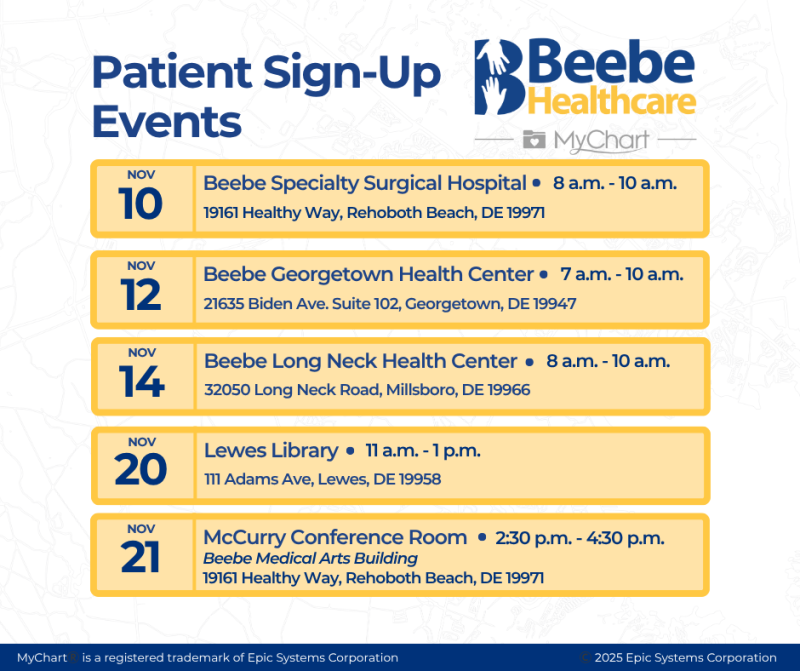 Patient Sign-Up Events

Beebe Healthcare

MyChart

NOV
10
Beebe Specialty Surgical Hospital • 8 a.m. - 10 a.m.
19161 Healthy Way, Rehoboth Beach, DE 19971

NOV
12
Beebe Georgetown Health Center • 7 a.m. - 10 a.m.
21635 Biden Ave. Suite 102, Georgetown, DE 19947

NOV
14
Beebe Long Neck Health Center • 8 a.m. - 10 a.m.
32050 Long Neck Road, Millsboro, DE 19966

NOV
20
Lewes Library • 11 a.m. - 1 p.m.
111 Adams Ave, Lewes, DE 19958

NOV
21
McCurry Conference Room • 2:30 p.m. - 4:30 p.m.
Beebe Medical Arts Building
19161 Healthy Way, Rehoboth Beach, DE 19971

MyChart® is a registered trademark of Epic Systems Corporation

© 2025 Epic Systems Corporation